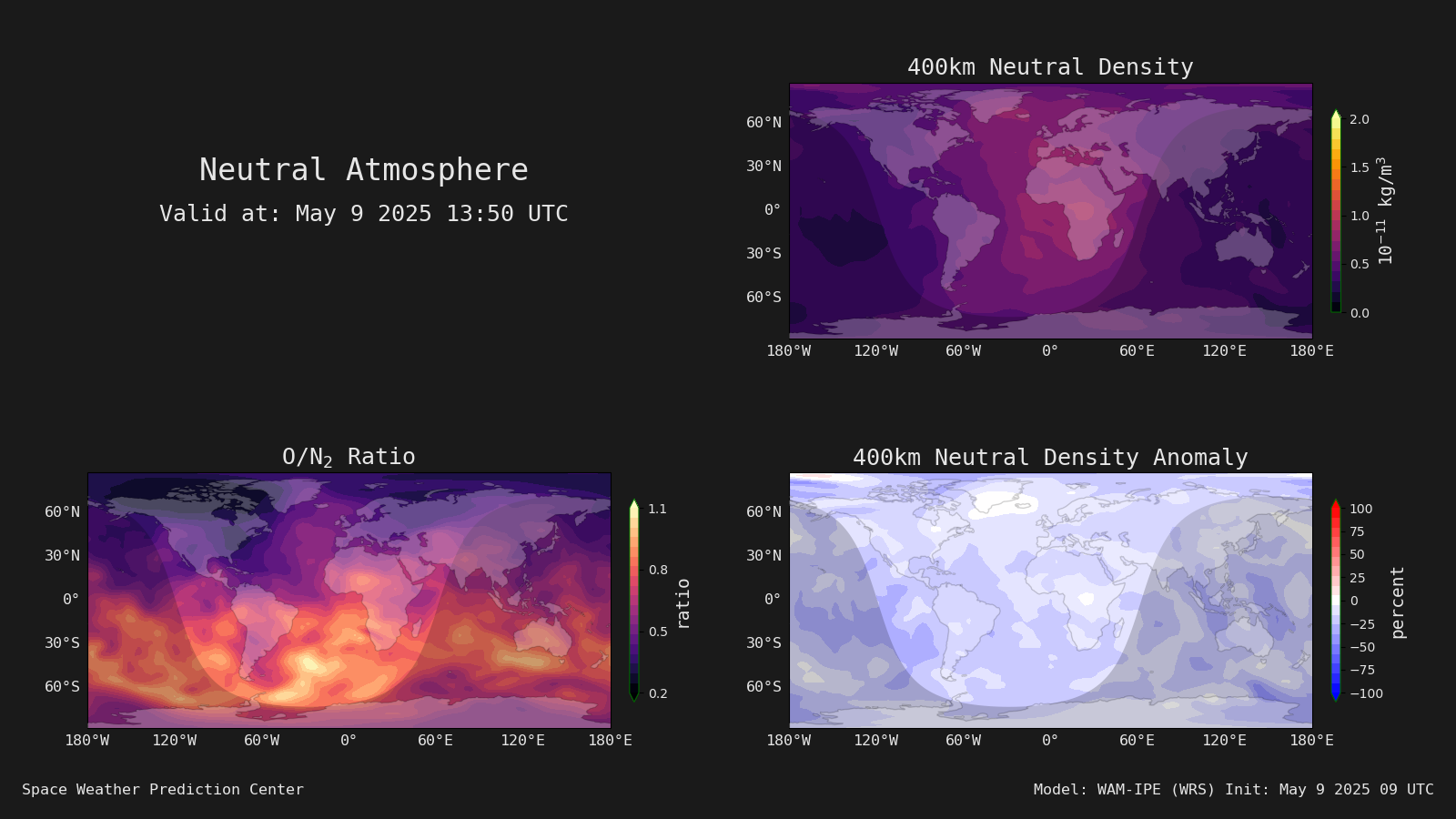 Neutral Atmosphere
Valid at: May 9 2025 13:50 UTC

400km Neutral Density

60°N
30°N
0°
30°S
60°S

180°W 120°W 60°W 0° 60°E 120°E 180°E

2.0
1.5
1.0
0.5
0.0
$10^{-11}$ kg/m$^3$

O/N$_2$ Ratio

60°N
30°N
0°
30°S
60°S

180°W 120°W 60°W 0° 60°E 120°E 180°E

1.1
0.8
0.5
0.2
ratio

400km Neutral Density Anomaly

60°N
30°N
0°
30°S
60°S

180°W 120°W 60°W 0° 60°E 120°E 180°E

100
75
50
25
0
−25
−50
−75
−100
percent

Space Weather Prediction Center

Model: WAM-IPE (WRS) Init: May 9 2025 09 UTC